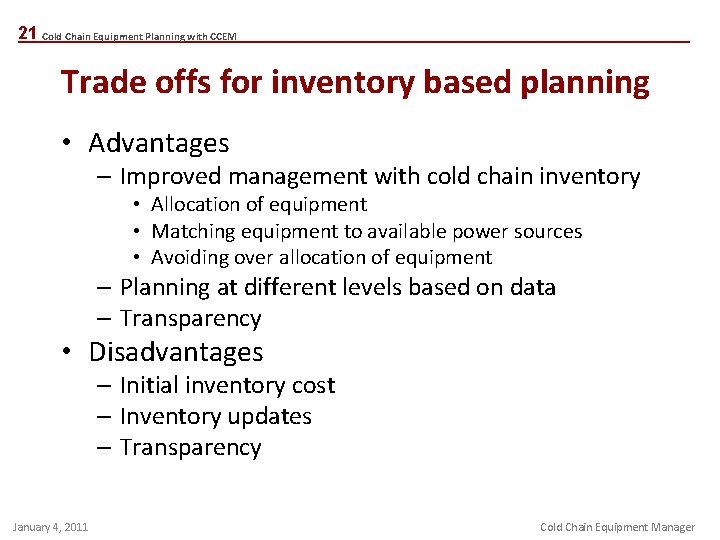 21 Cold Chain Equipment Planning with CCEM

Trade offs for inventory based planning

• Advantages
 – Improved management with cold chain inventory
  • Allocation of equipment
  • Matching equipment to available power sources
  • Avoiding over allocation of equipment
 – Planning at different levels based on data
 – Transparency
• Disadvantages
 – Initial inventory cost
 – Inventory updates
 – Transparency

January 4, 2011

Cold Chain Equipment Manager